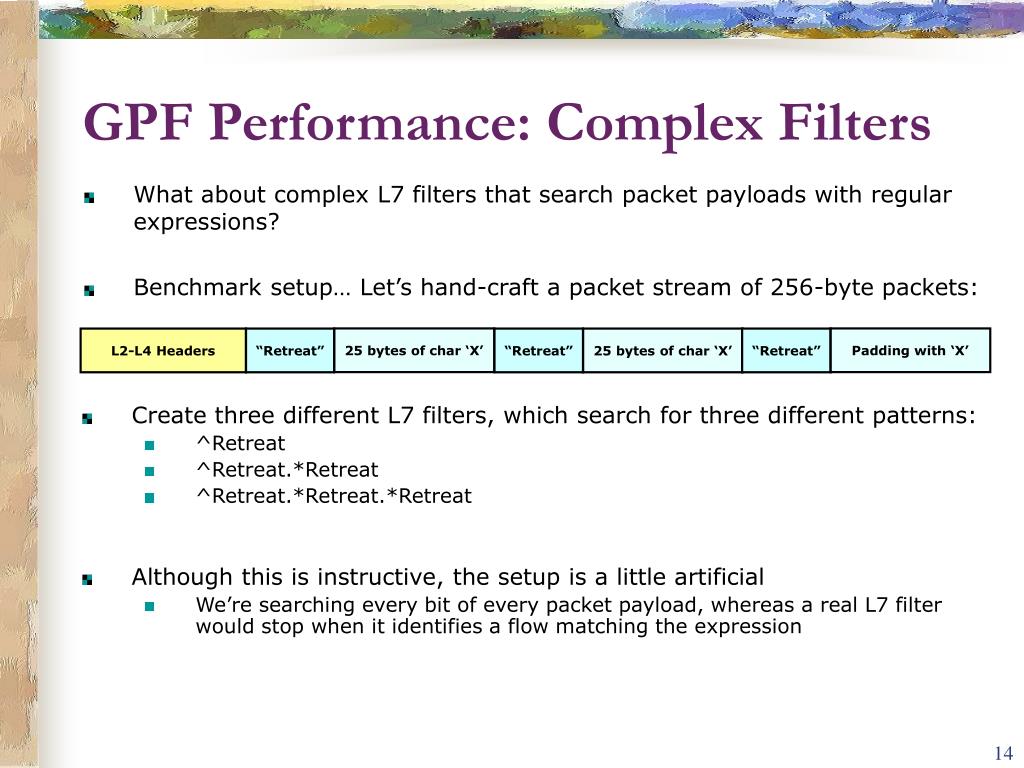 GPF Performance: Complex Filters

What about complex L7 filters that search packet payloads with regular expressions?

Benchmark setup… Let’s hand-craft a packet stream of 256-byte packets:

| L2-L4 Headers | “Retreat” | 25 bytes of char ‘X’ | “Retreat” | 25 bytes of char ‘X’ | “Retreat” | Padding with ‘X’ |
|---|---|---|---|---|---|---|

Create three different L7 filters, which search for three different patterns:
^Retreat
^Retreat.*Retreat
^Retreat.*Retreat.*Retreat

Although this is instructive, the setup is a little artificial
We’re searching every bit of every packet payload, whereas a real L7 filter would stop when it identifies a flow matching the expression

14